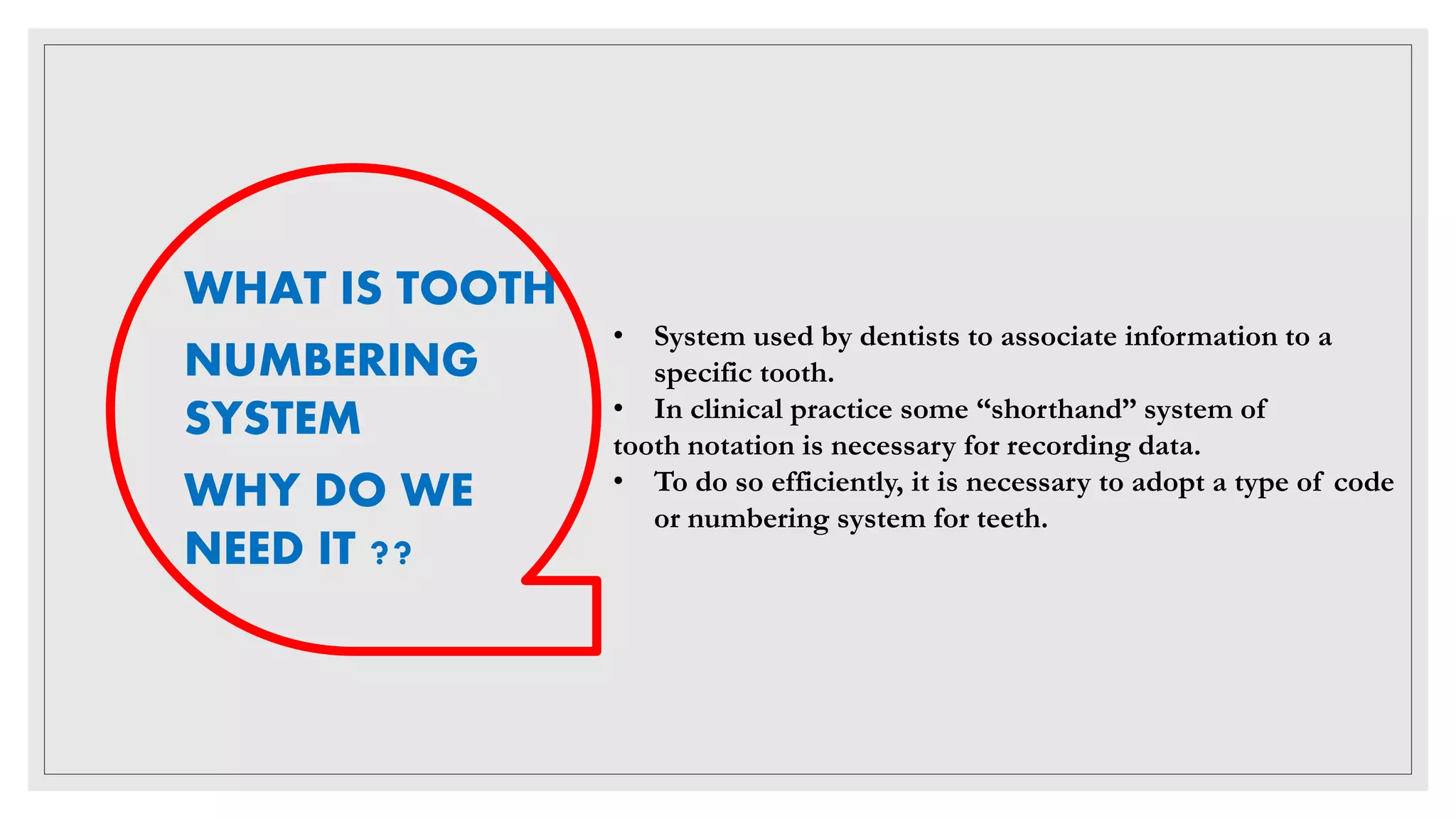 WHAT IS TOOTH NUMBERING SYSTEM

WHY DO WE NEED IT ??

• System used by dentists to associate information to a specific tooth.
• In clinical practice some “shorthand” system of tooth notation is necessary for recording data.
• To do so efficiently, it is necessary to adopt a type of code or numbering system for teeth.